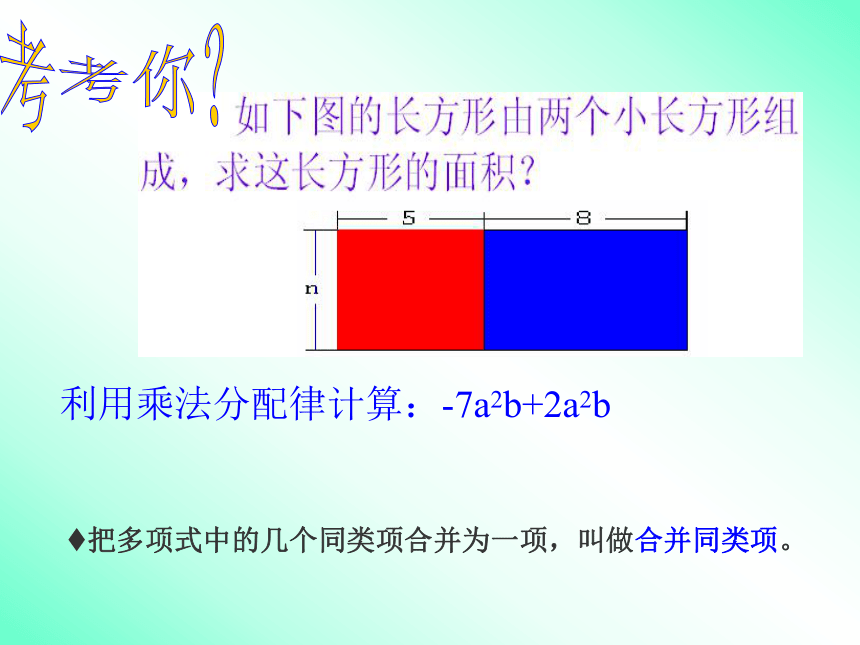 考考你?

如下图的长方形由两个小长方形组成，求这长方形的面积?

5

8

n

利用乘法分配律计算：$-7a^2b+2a^2b$

♦把多项式中的几个同类项合并为一项，叫做合并同类项。